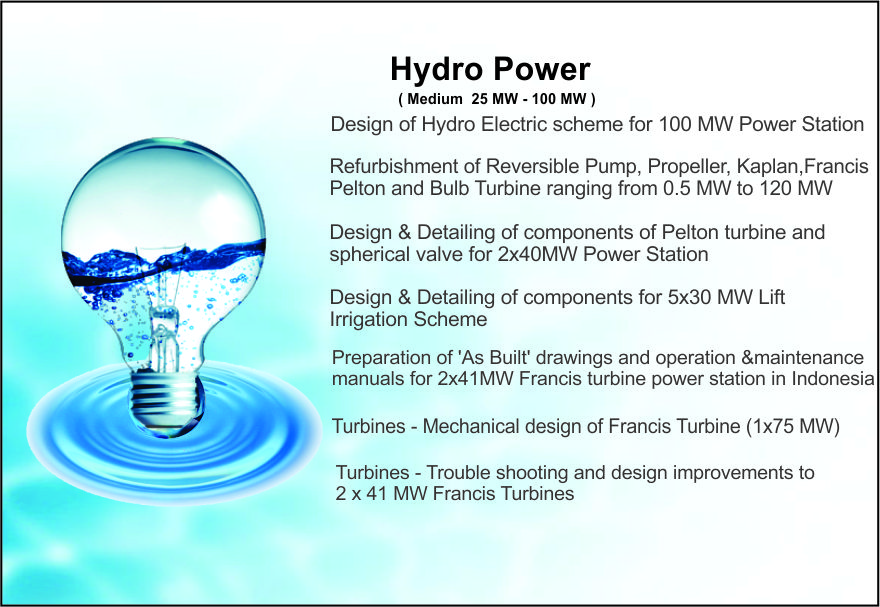 Hydro Power
( Medium 25 MW - 100 MW )

Design of Hydro Electric scheme for 100 MW Power Station

Refurbishment of Reversible Pump, Propeller, Kaplan,Francis Pelton and Bulb Turbine ranging from 0.5 MW to 120 MW

Design & Detailing of components of Pelton turbine and spherical valve for 2x40MW Power Station

Design & Detailing of components for 5x30 MW Lift Irrigation Scheme

Preparation of 'As Built' drawings and operation &maintenance manuals for 2x41MW Francis turbine power station in Indonesia

Turbines - Mechanical design of Francis Turbine (1x75 MW)

Turbines - Trouble shooting and design improvements to 2 x 41 MW Francis Turbines